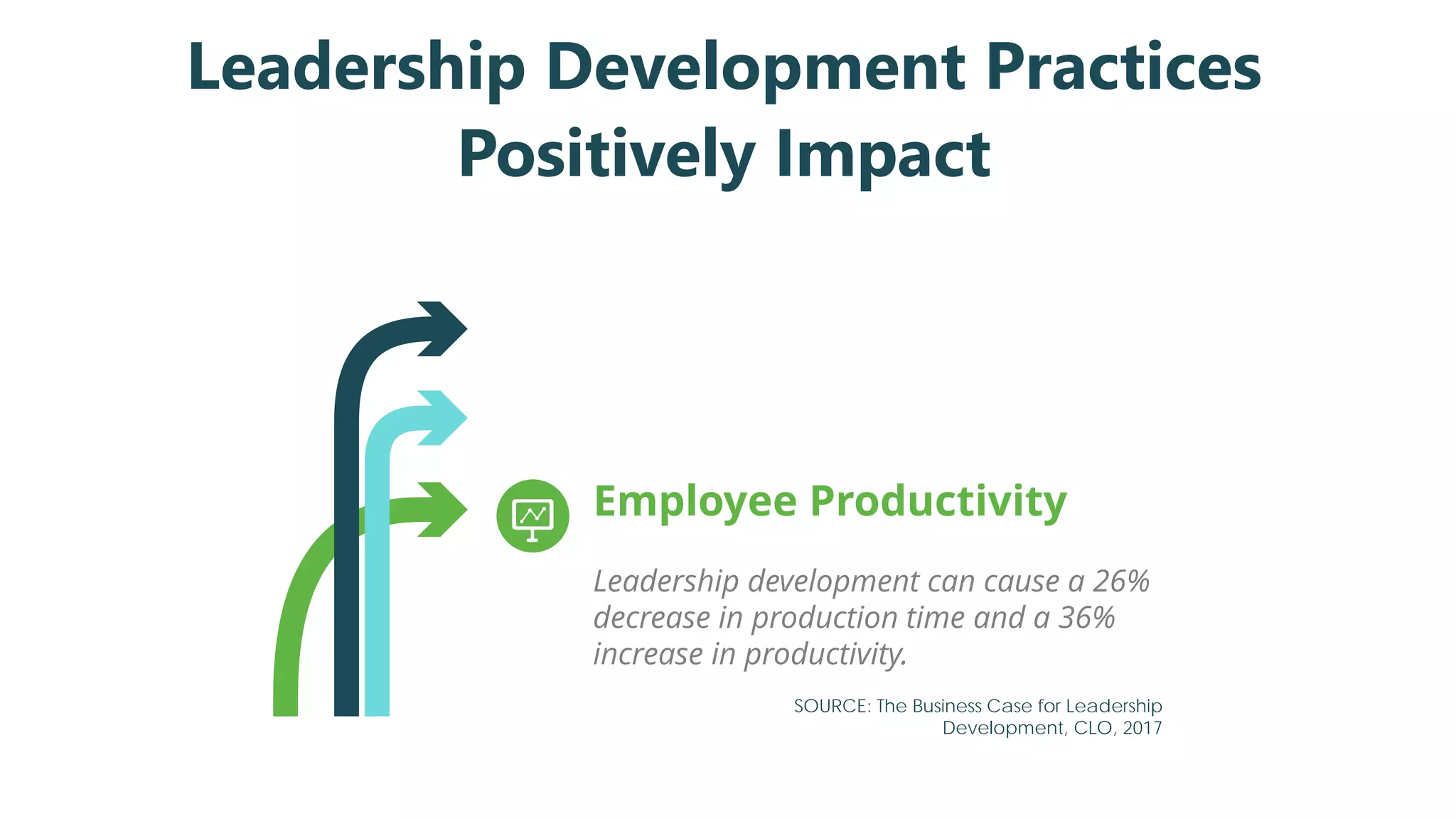 Leadership Development Practices Positively Impact

Employee Productivity

Leadership development can cause a 26% decrease in production time and a 36% increase in productivity.

SOURCE: The Business Case for Leadership Development, CLO, 2017